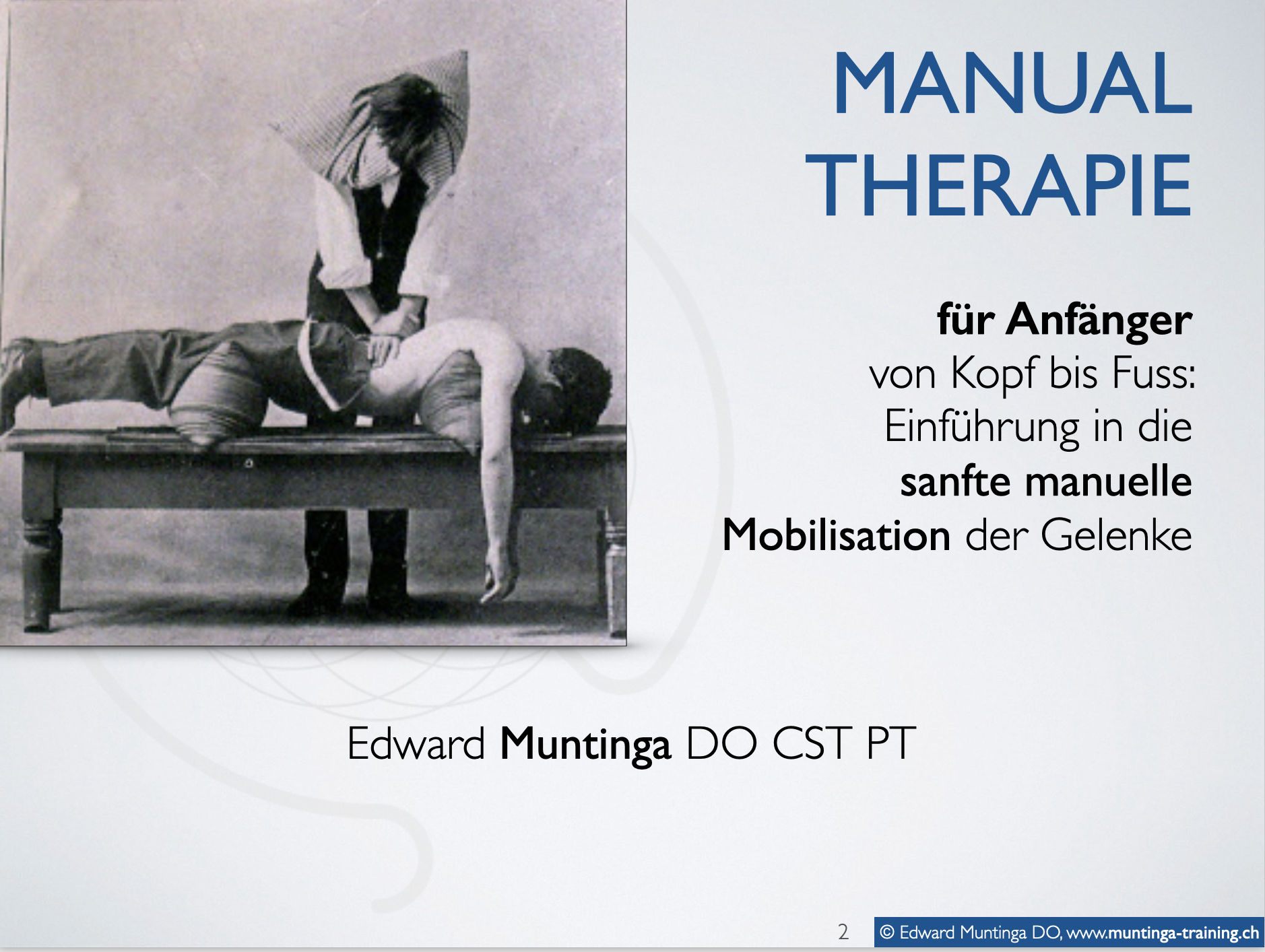 MANUAL THERAPIE

für Anfänger
von Kopf bis Fuss:
Einführung in die
sanfte manuelle
Mobilisation der Gelenke

Edward Muntinga DO CST PT

2

© Edward Muntinga DO, www.muntinga-training.ch